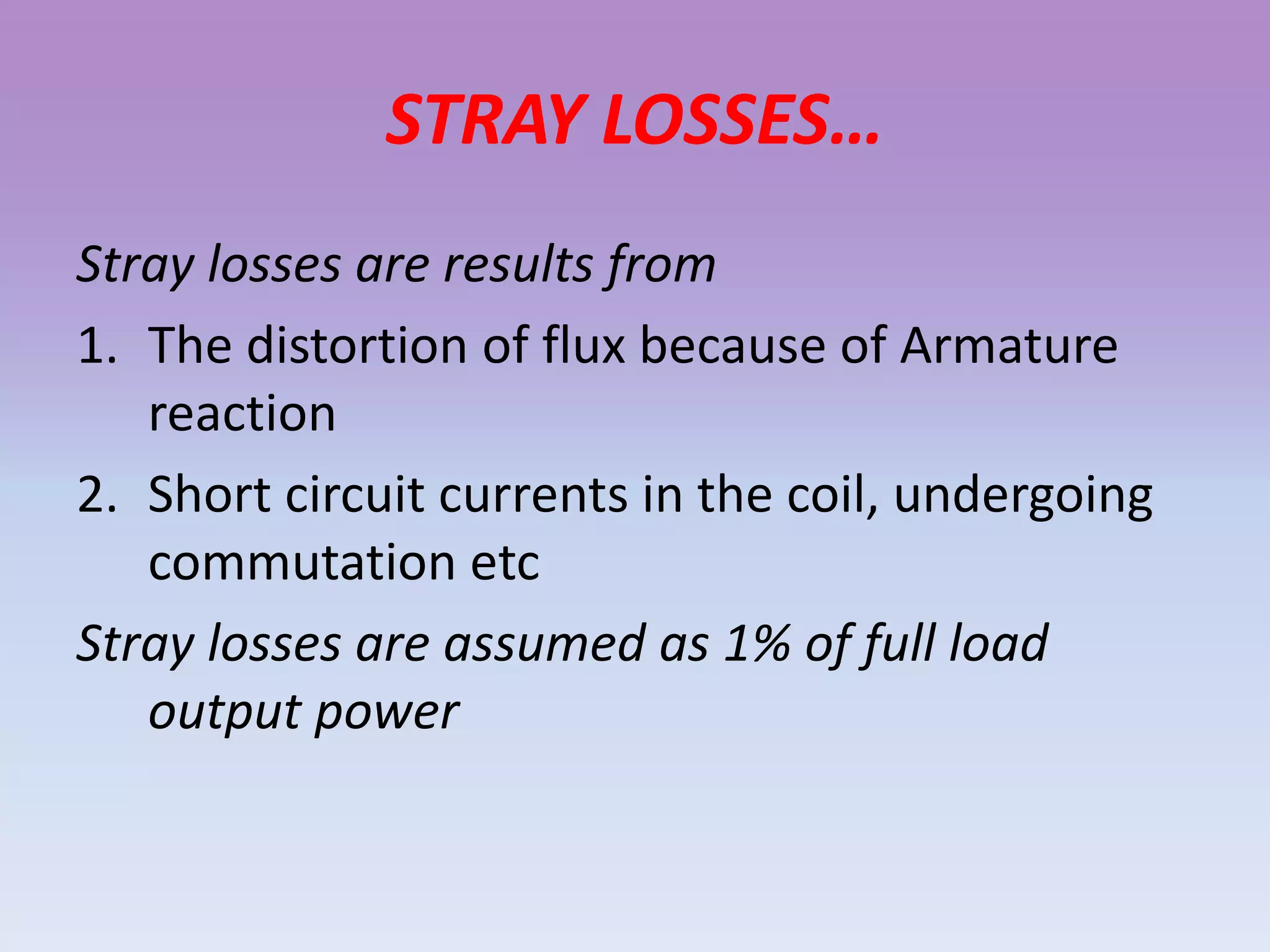 STRAY LOSSES…

Stray losses are results from

1. The distortion of flux because of Armature reaction

2. Short circuit currents in the coil, undergoing commutation etc

Stray losses are assumed as 1% of full load output power